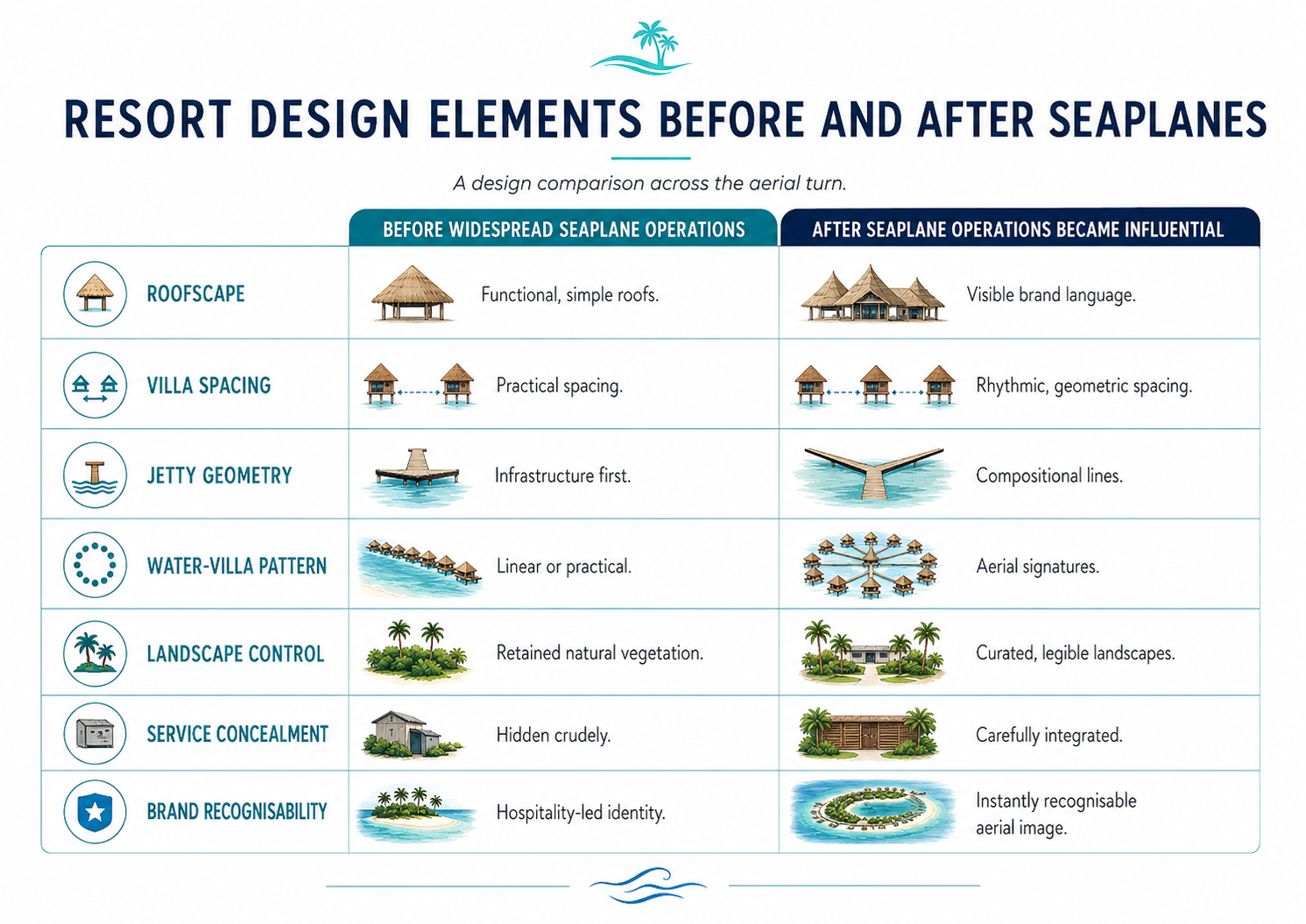 RESORT DESIGN ELEMENTS BEFORE AND AFTER SEAPLANES

A design comparison across the aerial turn.

| | BEFORE WIDESPREAD SEAPLANE OPERATIONS | AFTER SEAPLANE OPERATIONS BECAME INFLUENTIAL |
|---|---|---|
| ROOFSCAPE | Functional, simple roofs. | Visible brand language. |
| VILLA SPACING | Practical spacing. | Rhythmic, geometric spacing. |
| JETTY GEOMETRY | Infrastructure first. | Compositional lines. |
| WATER-VILLA PATTERN | Linear or practical. | Aerial signatures. |
| LANDSCAPE CONTROL | Retained natural vegetation. | Curated, legible landscapes. |
| SERVICE CONCEALMENT | Hidden crudely. | Carefully integrated. |
| BRAND RECOGNISABILITY | Hospitality-led identity. | Instantly recognisable aerial image. |